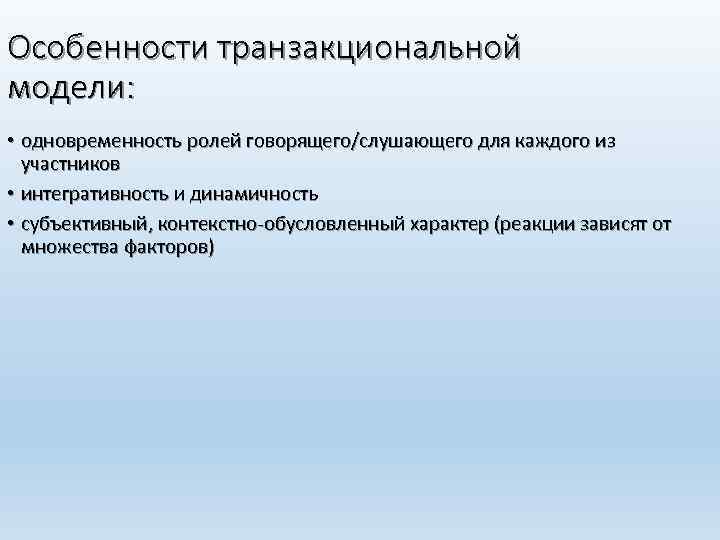 Особенности транзакциональной модели:

• одновременность ролей говорящего/слушающего для каждого из участников
• интегративность и динамичность
• субъективный, контекстно-обусловленный характер (реакции зависят от множества факторов)